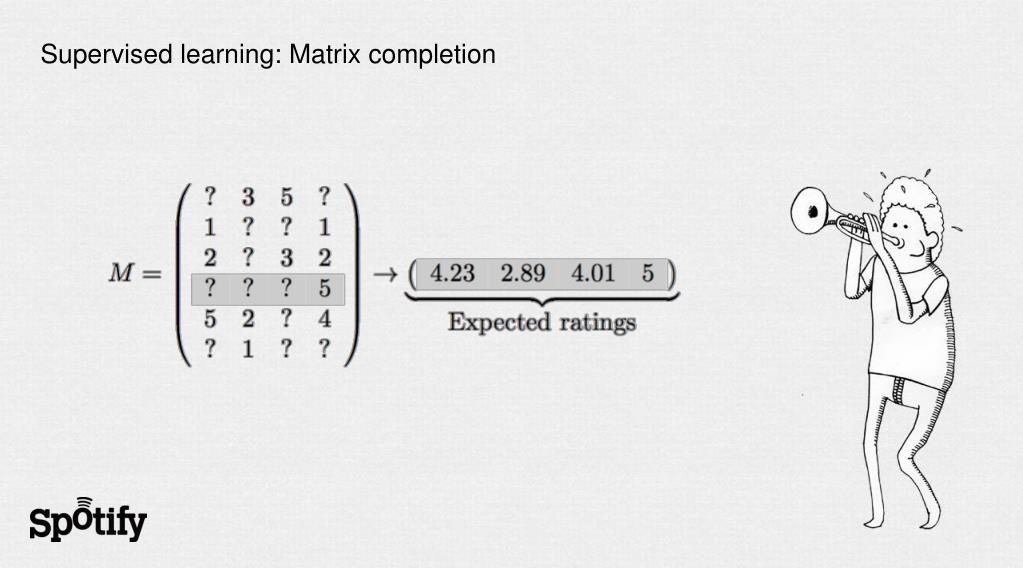 Supervised learning: Matrix completion

$M = \begin{pmatrix} ? & 3 & 5 & ? \\ 1 & ? & ? & 1 \\ 2 & ? & 3 & 2 \\ ? & ? & ? & 5 \\ 5 & 2 & ? & 4 \\ ? & 1 & ? & ? \end{pmatrix} \rightarrow \underbrace{\begin{pmatrix} 4.23 & 2.89 & 4.01 & 5 \end{pmatrix}}_{\text{Expected ratings}}$

Spotify